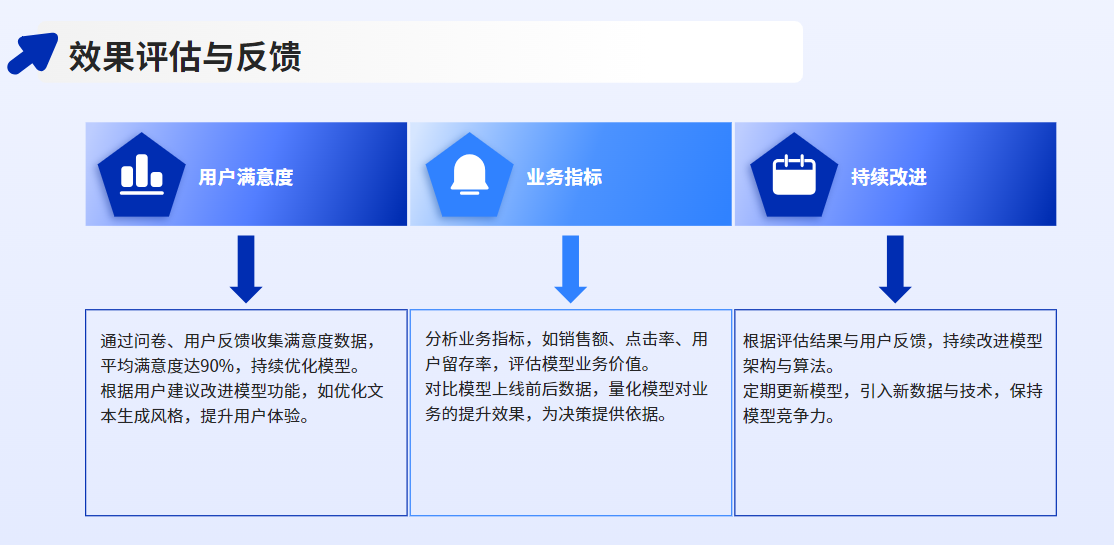 效果评估与反馈

用户满意度

业务指标

持续改进

通过问卷、用户反馈收集满意度数据，平均满意度达90%，持续优化模型。
根据用户建议改进模型功能，如优化文本生成风格，提升用户体验。

分析业务指标，如销售额、点击率、用户留存率，评估模型业务价值。
对比模型上线前后数据，量化模型对业务的提升效果，为决策提供依据。

根据评估结果与用户反馈，持续改进模型架构与算法。
定期更新模型，引入新数据与技术，保持模型竞争力。